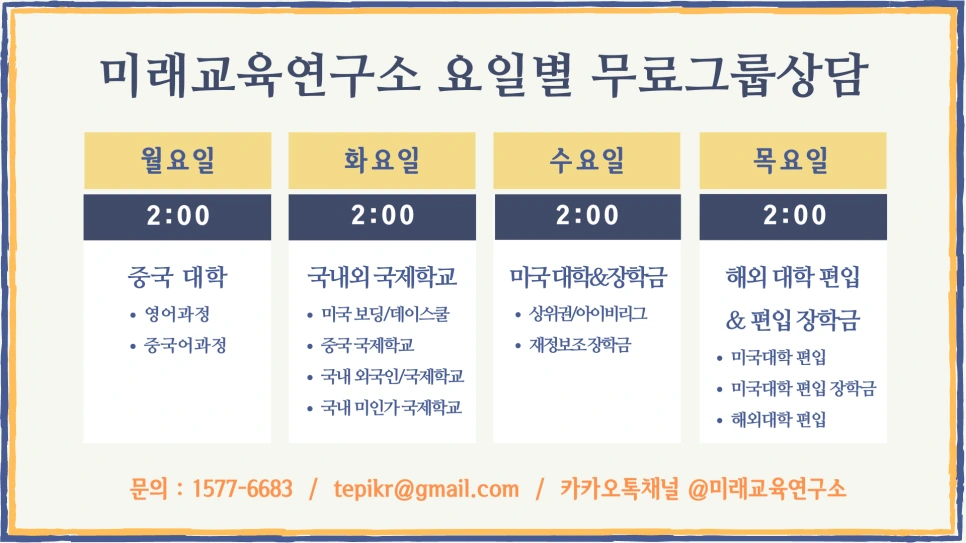 미래교육연구소 요일별 무료그룹상담

월요일

2:00

중국 대학
• 영어과정
• 중국어과정

화요일

2:00

국내외 국제학교
• 미국 보딩/데이스쿨
• 중국 국제학교
• 국내 외국인/국제학교
• 국내 미인가 국제학교

수요일

2:00

미국 대학&장학금
• 상위권/아이비리그
• 재정보조 장학금

목요일

2:00

해외 대학 편입 & 편입 장학금
• 미국대학 편입
• 미국대학 편입 장학금
• 해외대학 편입

문의 : 1577-6683 / tepikr@gmail.com / 카카오톡채널 @미래교육연구소